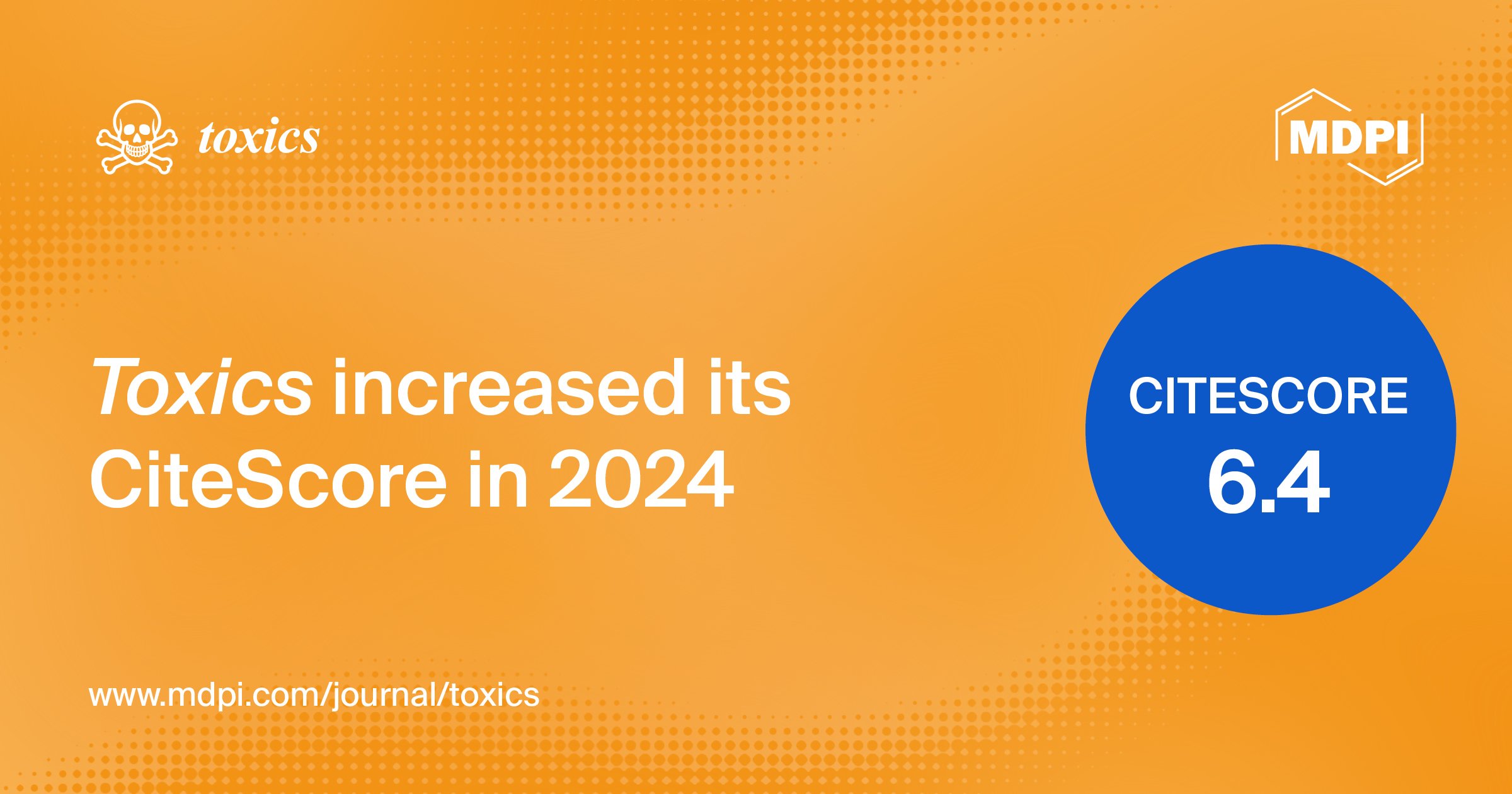 toxics

MDPI

Toxics increased its CiteScore in 2024

CITESCORE
6.4

www.mdpi.com/journal/toxics